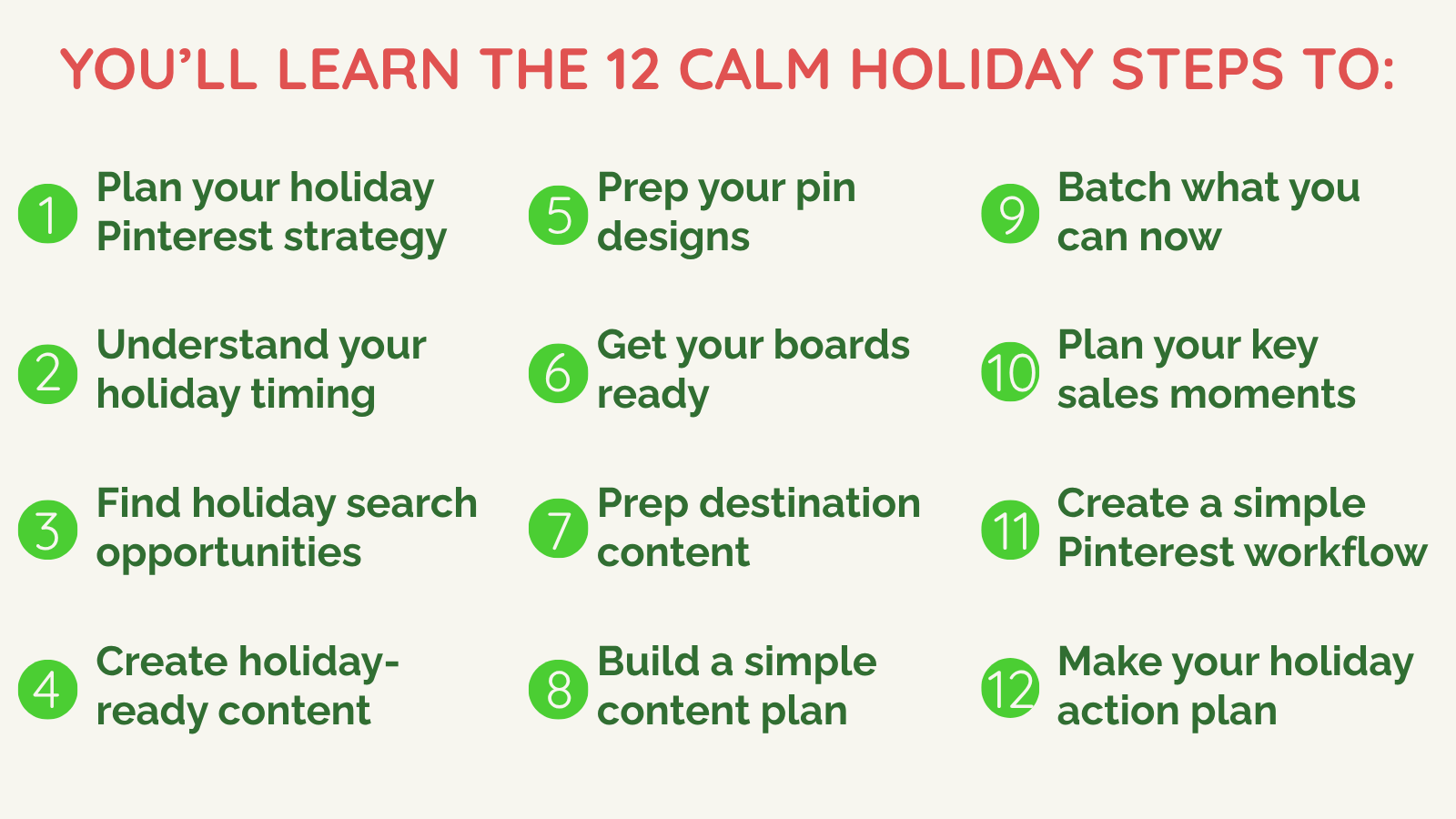 YOU'LL LEARN THE 12 CALM HOLIDAY STEPS TO:

1 Plan your holiday Pinterest strategy

2 Understand your holiday timing

3 Find holiday search opportunities

4 Create holiday-ready content

5 Prep your pin designs

6 Get your boards ready

7 Prep destination content

8 Build a simple content plan

9 Batch what you can now

10 Plan your key sales moments

11 Create a simple Pinterest workflow

12 Make your holiday action plan